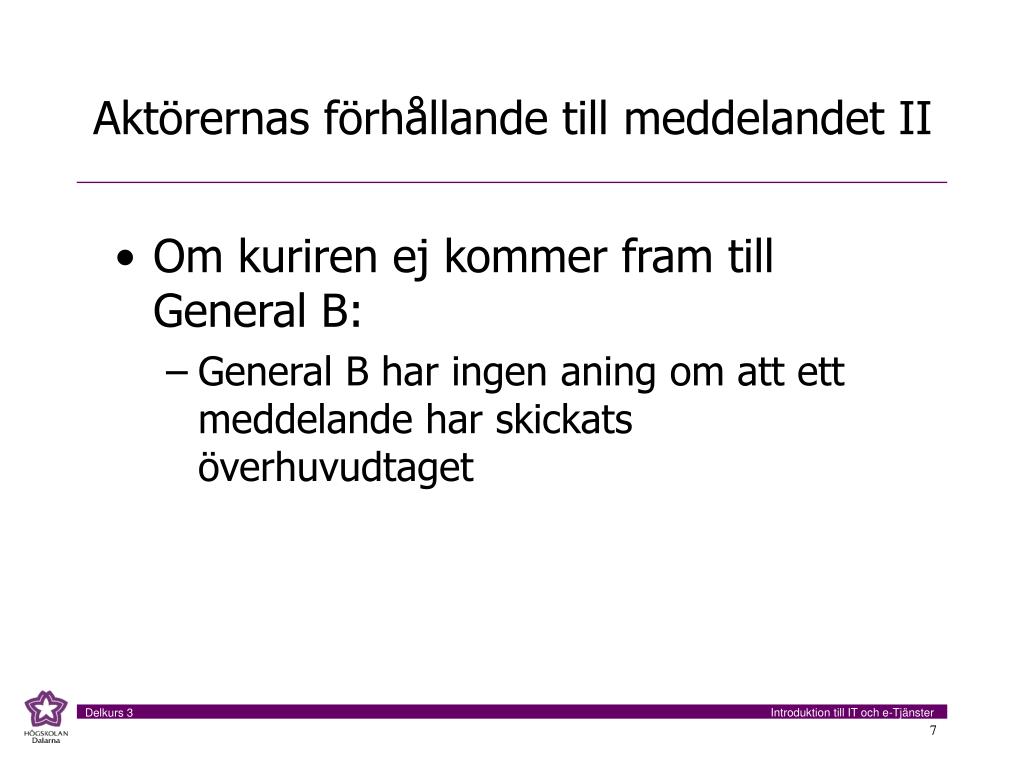 Aktörernas förhållande till meddelandet II

• Om kuriren ej kommer fram till General B:

– General B har ingen aning om att ett meddelande har skickats överhuvudtaget

HÖGSKOLAN Dalarna

Delkurs 3

Introduktion till IT och e-Tjänster

7